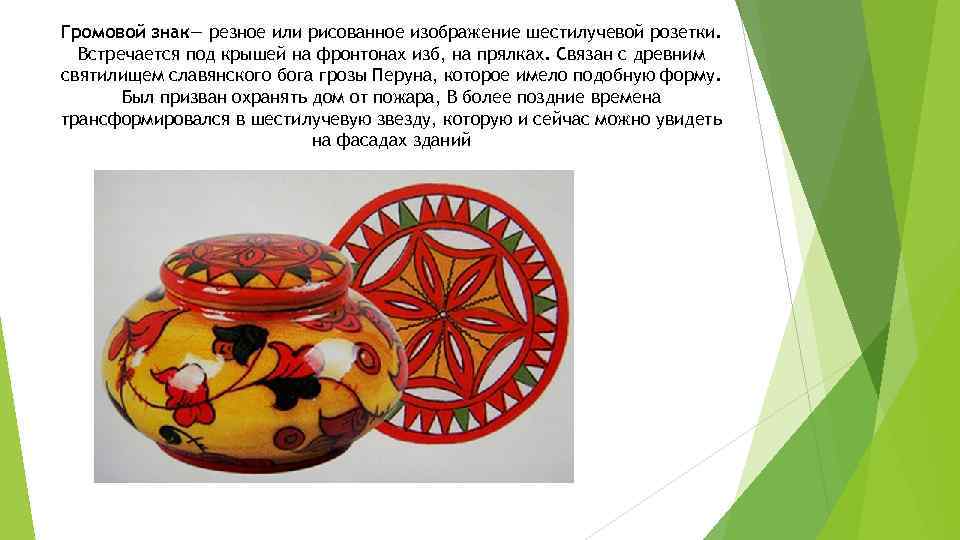 Громовой знак— резное или рисованное изображение шестилучевой розетки. Встречается под крышей на фронтонах изб, на прялках. Связан с древним святилищем славянского бога грозы Перуна, которое имело подобную форму. Был призван охранять дом от пожара, В более поздние времена трансформировался в шестилучевую звезду, которую и сейчас можно увидеть на фасадах зданий